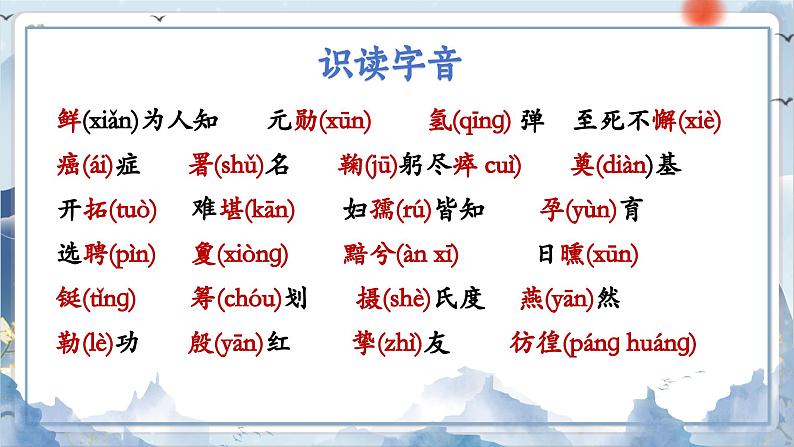 识读字音

鲜(xiǎn)为人知　元勋(xūn)　氢(qīng) 弹　至死不懈(xiè)

癌(ái)症　署(shǔ)名　鞠(jū)躬尽瘁 cuì)　奠(diàn)基

开拓(tuò)　难堪(kān)　妇孺(rú)皆知　孕(yùn)育

选聘(pìn)　夐(xiòng)　黯兮(àn xī)　日曛(xūn)

铤(tǐng)　筹(chóu)划　摄(shè)氏度　燕(yān)然

勒(lè)功　殷(yān)红　挚(zhì)友　彷徨(páng huáng)